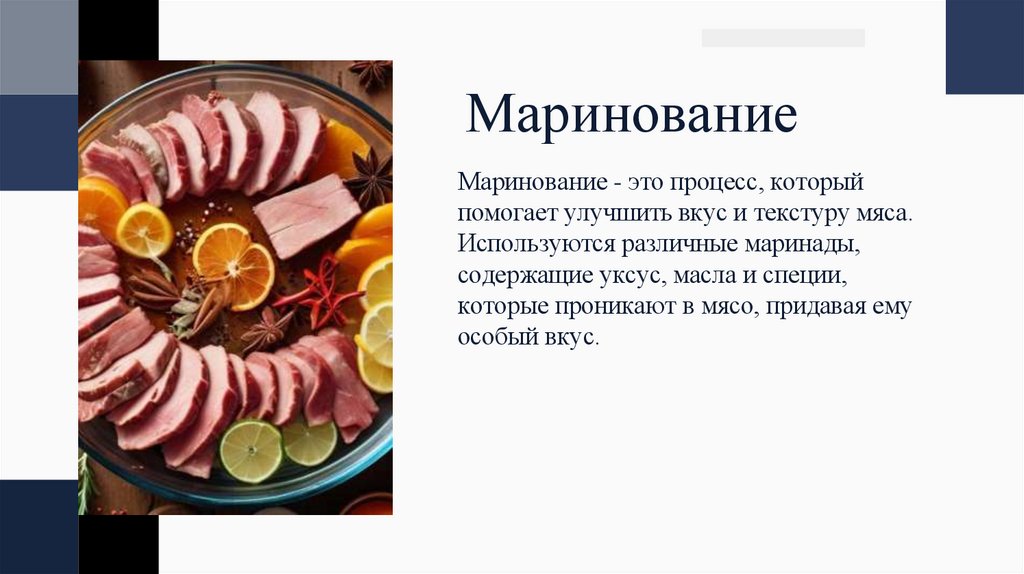 Маринование

Маринование - это процесс, который помогает улучшить вкус и текстуру мяса. Используются различные маринады, содержащие уксус, масла и специи, которые проникают в мясо, придавая ему особый вкус.